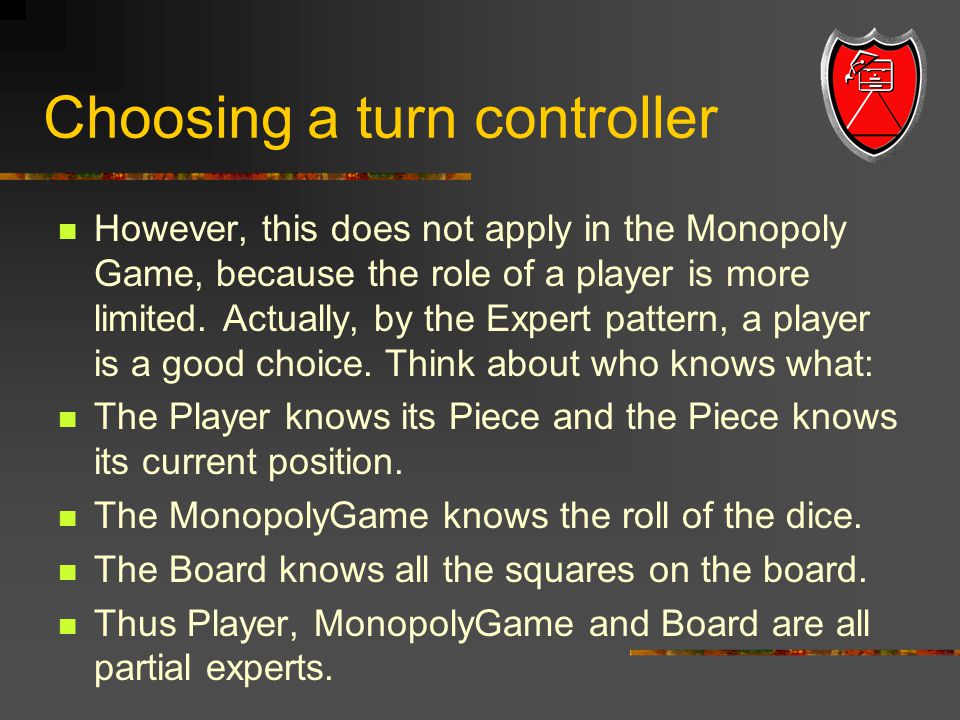 Choosing a turn controller

However, this does not apply in the Monopoly Game, because the role of a player is more limited. Actually, by the Expert pattern, a player is a good choice. Think about who knows what:

The Player knows its Piece and the Piece knows its current position.

The MonopolyGame knows the roll of the dice.

The Board knows all the squares on the board.

Thus Player, MonopolyGame and Board are all partial experts.